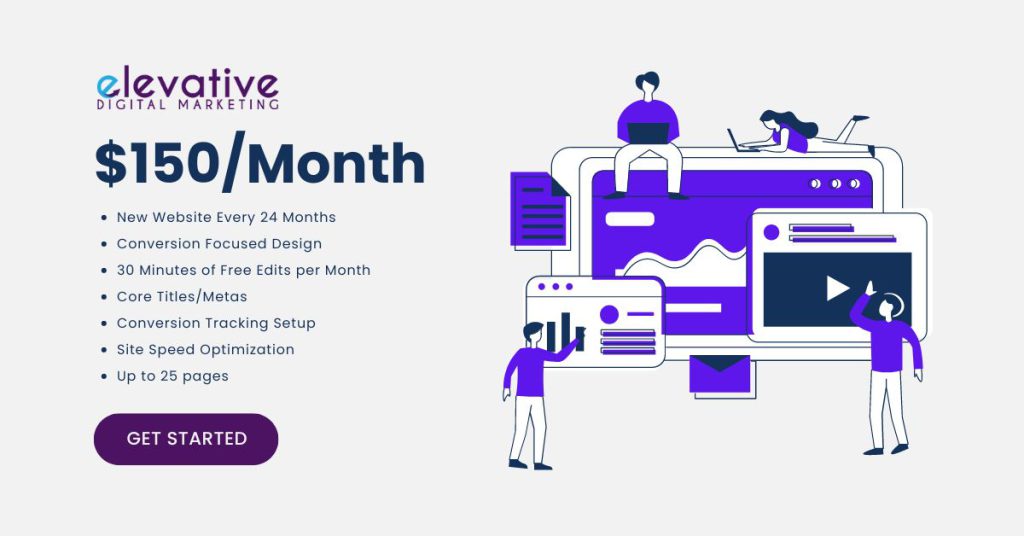 elevative
DIGITAL MARKETING

$150/Month

- New Website Every 24 Months
- Conversion Focused Design
- 30 Minutes of Free Edits per Month
- Core Titles/Metas
- Conversion Tracking Setup
- Site Speed Optimization
- Up to 25 pages

GET STARTED